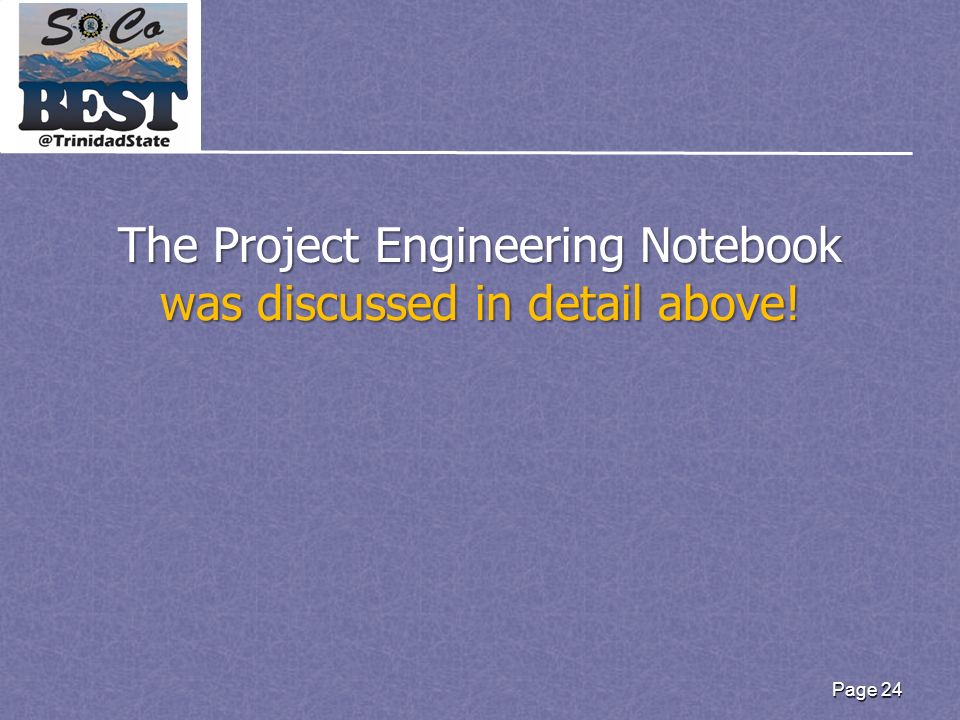 SoCo
BEST
@TrinidadState

The Project Engineering Notebook
was discussed in detail above!

Page 24